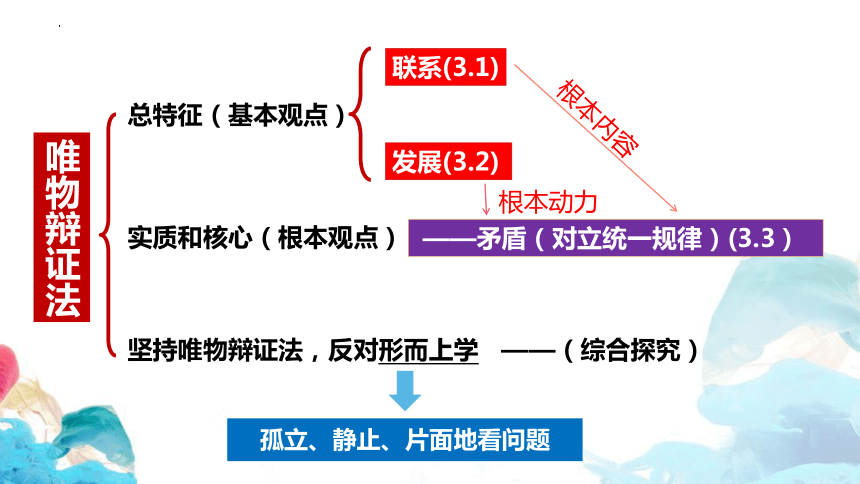 唯物辩证法

总特征（基本观点）

联系(3.1)

发展(3.2)

根本内容

根本动力

实质和核心（根本观点）

——矛盾（对立统一规律）(3.3）

坚持唯物辩证法，反对形而上学 ——（综合探究）

孤立、静止、片面地看问题